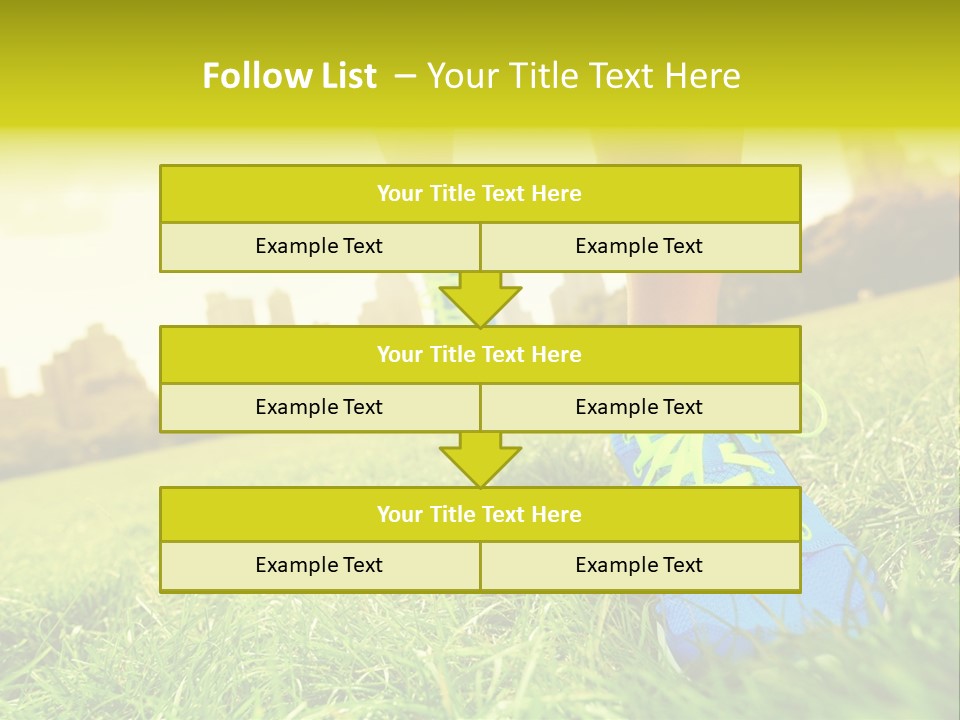 Follow List – Your Title Text Here

Your Title Text Here

Example Text

Example Text

Your Title Text Here

Example Text

Example Text

Your Title Text Here

Example Text

Example Text